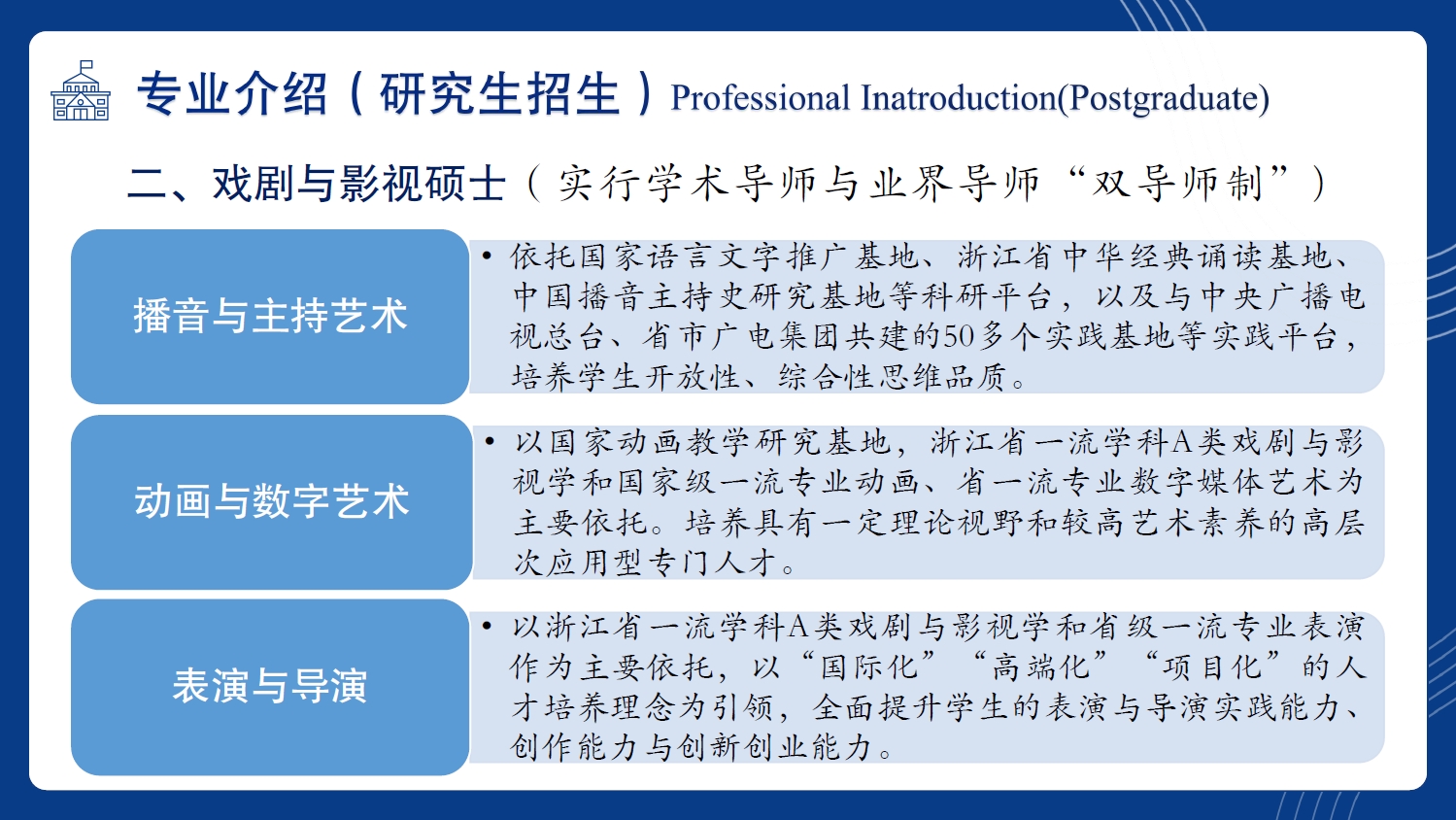 专业介绍（研究生招生）Professional Inatroduction(Postgraduate)

二、戏剧与影视硕士（实行学术导师与业界导师“双导师制”）

播音与主持艺术

• 依托国家语言文字推广基地、浙江省中华经典诵读基地、中国播音主持史研究基地等科研平台，以及与中央广播电视总台、省市广电集团共建的50多个实践基地等实践平台，培养学生开放性、综合性思维品质。

动画与数字艺术

• 以国家动画教学研究基地，浙江省一流学科A类戏剧与影视学和国家级一流专业动画、省一流专业数字媒体艺术为主要依托。培养具有一定理论视野和较高艺术素养的高层次应用型专门人才。

表演与导演

• 以浙江省一流学科A类戏剧与影视学和省级一流专业表演作为主要依托，以“国际化”“高端化”“项目化”的人才培养理念为引领，全面提升学生的表演与导演实践能力、创作能力与创新创业能力。